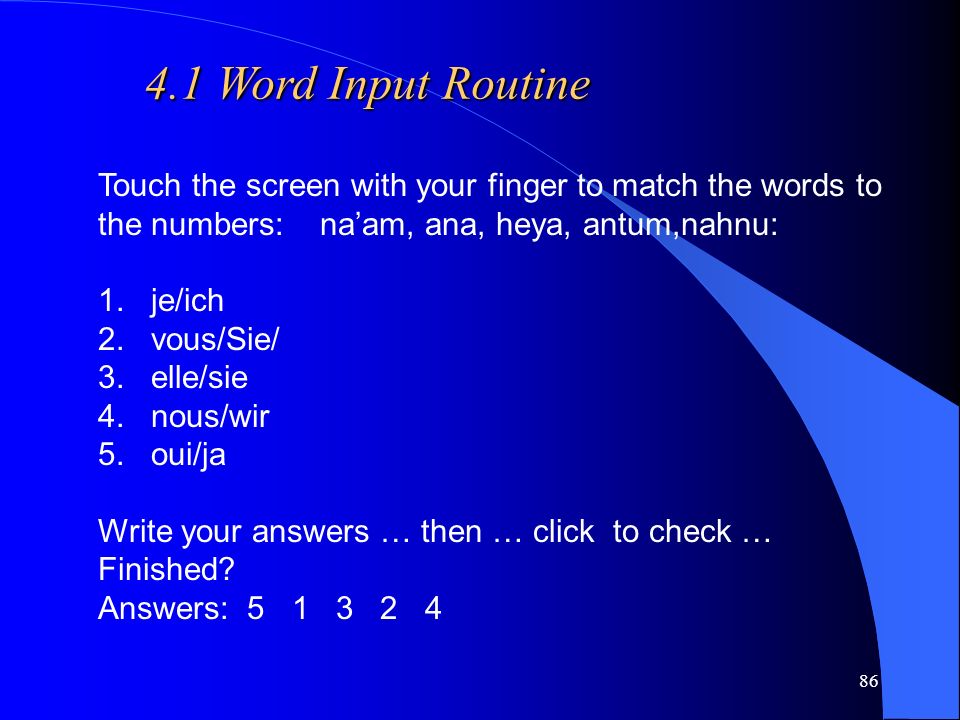 4.1 Word Input Routine

Touch the screen with your finger to match the words to the numbers: na’am, ana, heya, antum,nahnu:

1. je/ich
2. vous/Sie/
3. elle/sie
4. nous/wir
5. oui/ja

Write your answers … then … click to check … Finished?
Answers: 5 1 3 2 4

86